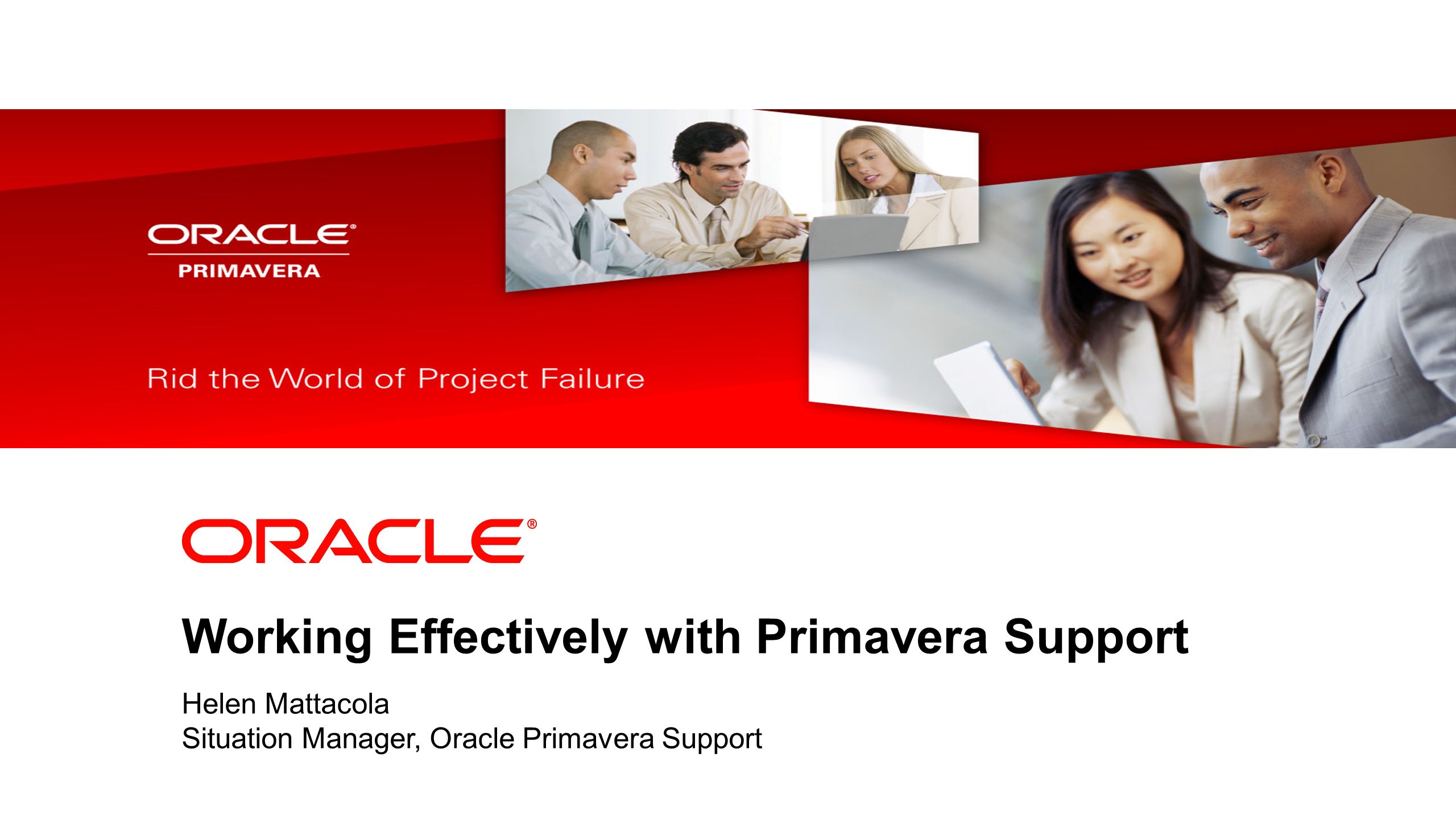 ORACLE®
PRIMAVERA

Rid the World of Project Failure

ORACLE®

Working Effectively with Primavera Support

Helen Mattacola
Situation Manager, Oracle Primavera Support